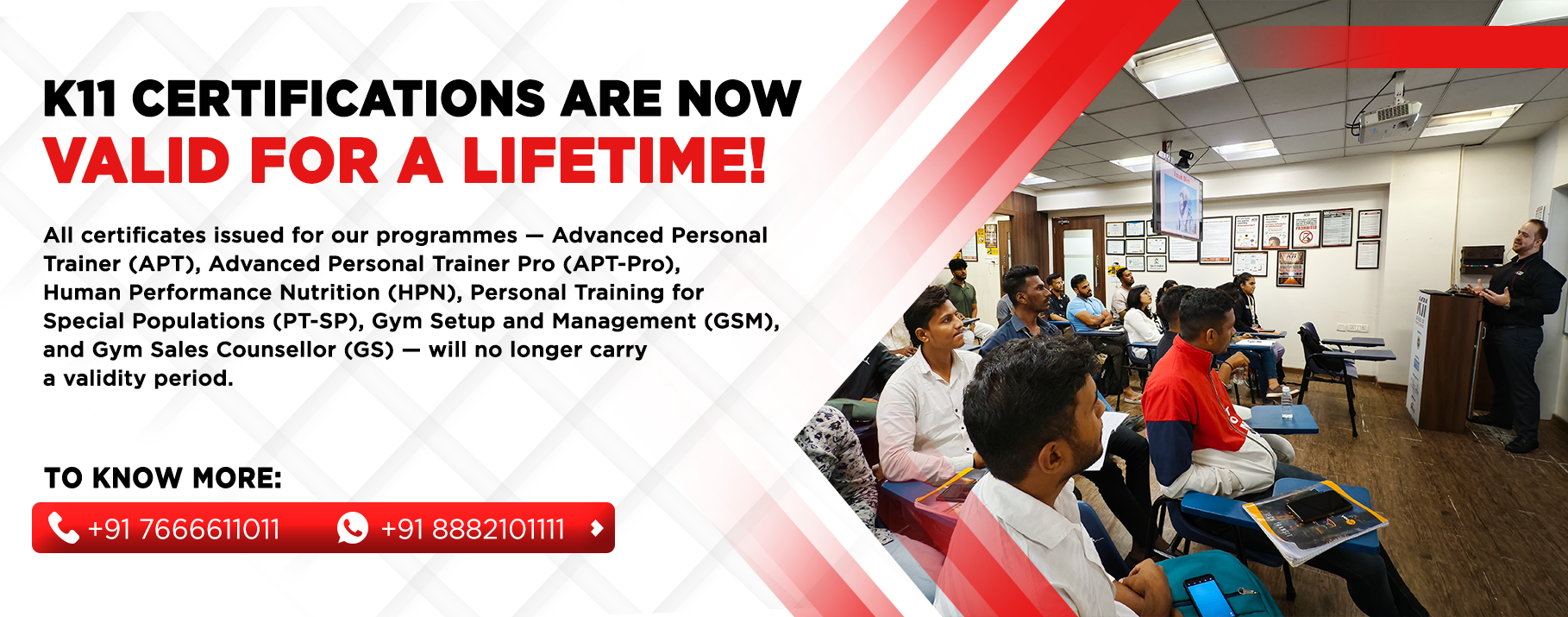 K11 CERTIFICATIONS ARE NOW
VALID FOR A LIFETIME!

All certificates issued for our programmes — Advanced Personal Trainer (APT), Advanced Personal Trainer Pro (APT-Pro), Human Performance Nutrition (HPN), Personal Training for Special Populations (PT-SP), Gym Setup and Management (GSM), and Gym Sales Counsellor (GS) — will no longer carry a validity period.

TO KNOW MORE:

+91 7666611011 +91 8882101111